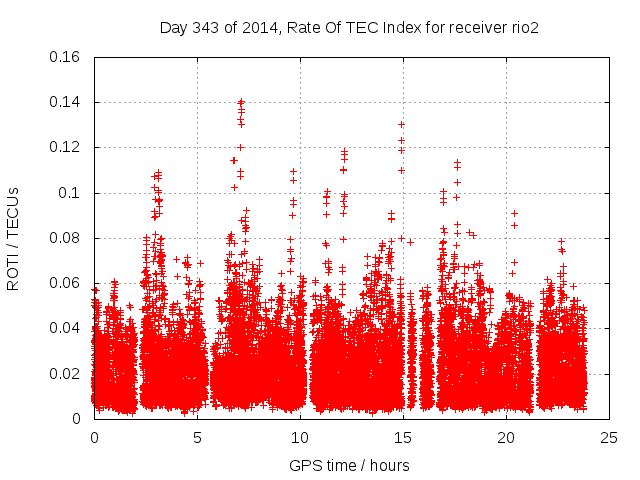 Day 343 of 2014, Rate Of TEC Index for receiver rio2

ROTI / TECUs

0.16
0.14
0.12
0.1
0.08
0.06
0.04
0.02
0

0
5
10
15
20
25

GPS time / hours